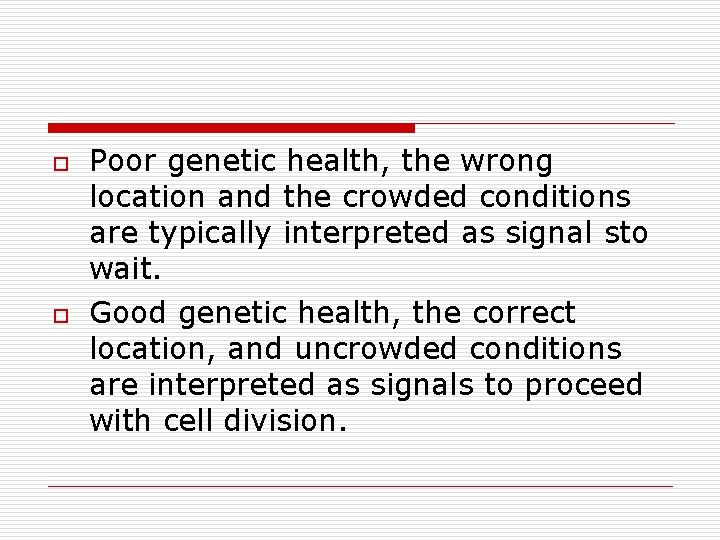 Poor genetic health, the wrong location and the crowded conditions are typically interpreted as signal sto wait.

Good genetic health, the correct location, and uncrowded conditions are interpreted as signals to proceed with cell division.